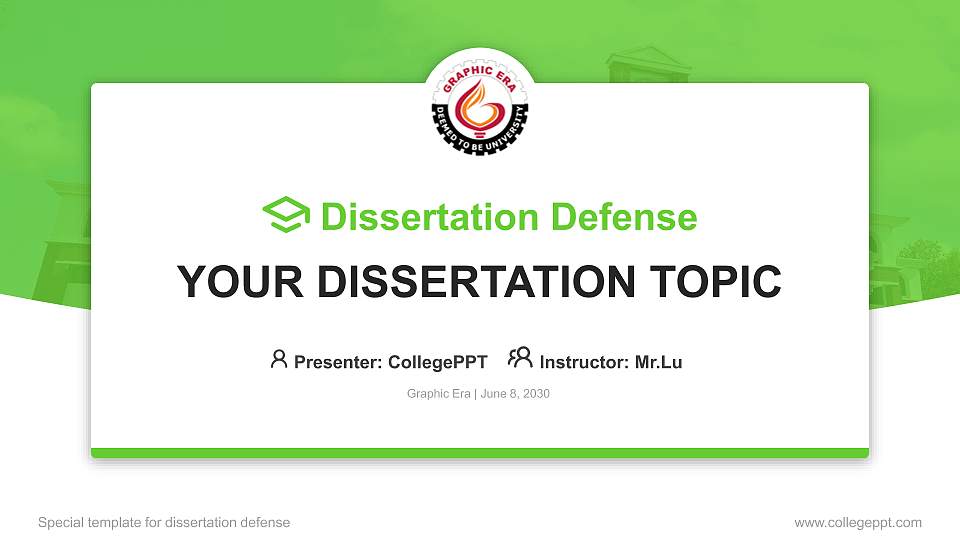 GRAPHIC ERA
DEEMED TO BE UNIVERSITY

Dissertation Defense

YOUR DISSERTATION TOPIC

Presenter: CollegePPT Instructor: Mr.Lu

Graphic Era | June 8, 2030

Special template for dissertation defense

www.collegeppt.com